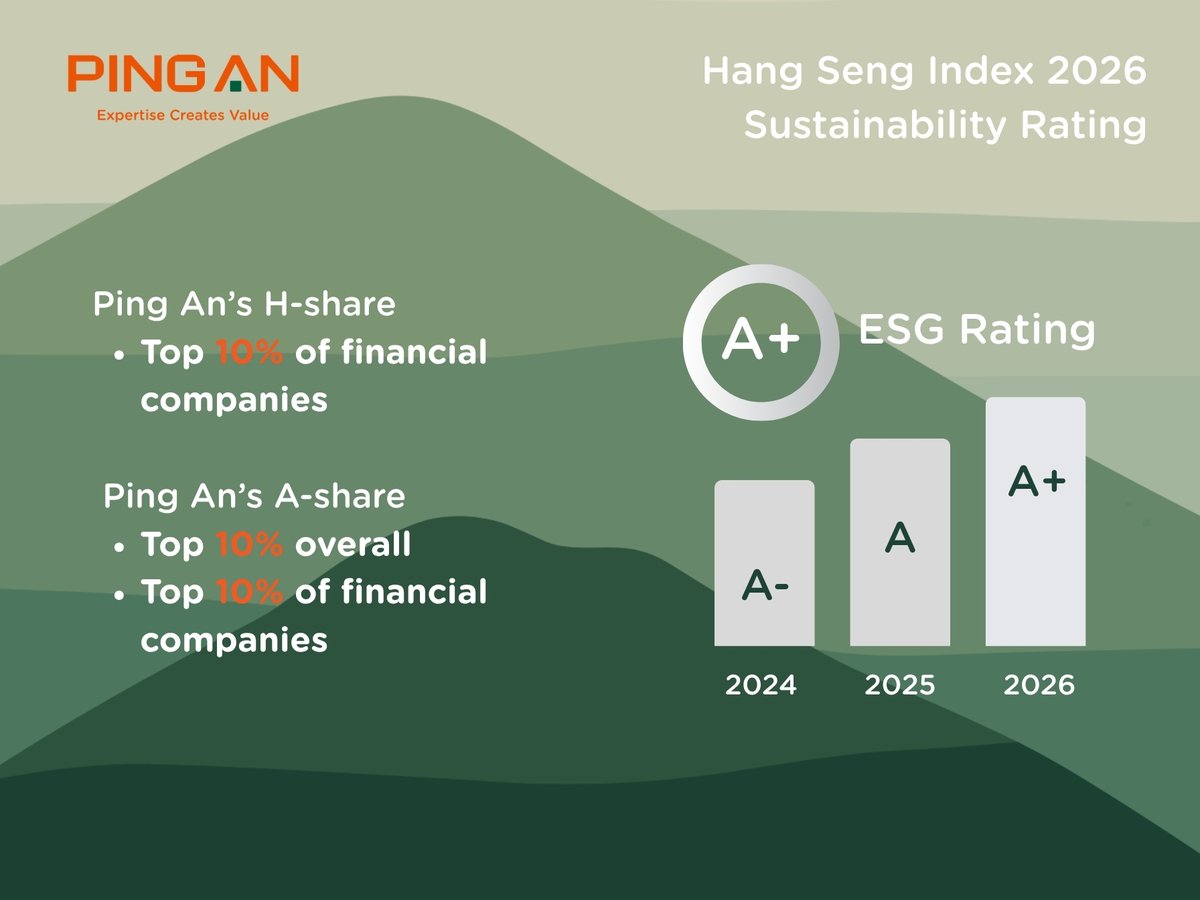 PING AN
Expertise Creates Value

Hang Seng Index 2026
Sustainability Rating

Ping An's H-share
• Top 10% of financial companies

Ping An's A-share
• Top 10% overall
• Top 10% of financial companies

A+ ESG Rating

A-
A
A+
2024
2025
2026